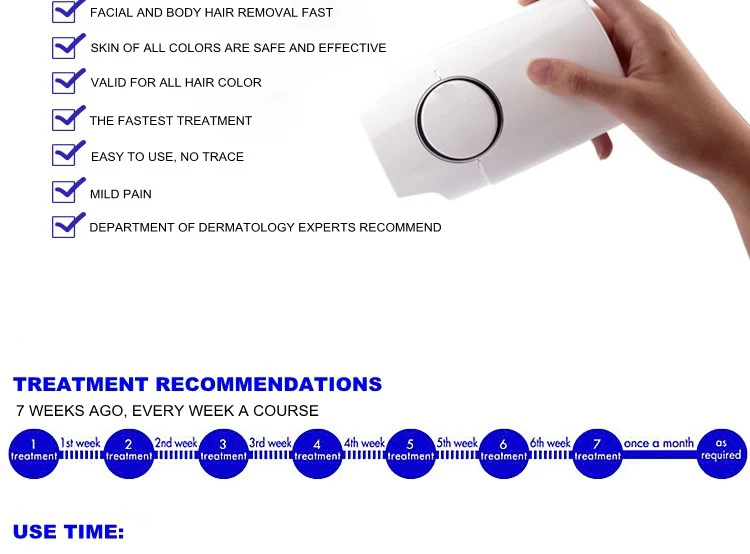 ☑ FACIAL AND BODY HAIR REMOVAL FAST
☑ SKIN OF ALL COLORS ARE SAFE AND EFFECTIVE
☑ VALID FOR ALL HAIR COLOR
☑ THE FASTEST TREATMENT
☑ EASY TO USE, NO TRACE
☑ MILD PAIN
☑ DEPARTMENT OF DERMATOLOGY EXPERTS RECOMMEND

TREATMENT RECOMMENDATIONS

7 WEEKS AGO, EVERY WEEK A COURSE

1 treatment
1st week
2 treatment
2nd week
3 treatment
3rd week
4 treatment
4th week
5 treatment
5th week
6 treatment
6th week
7 treatment
once a month
as required

USE TIME: